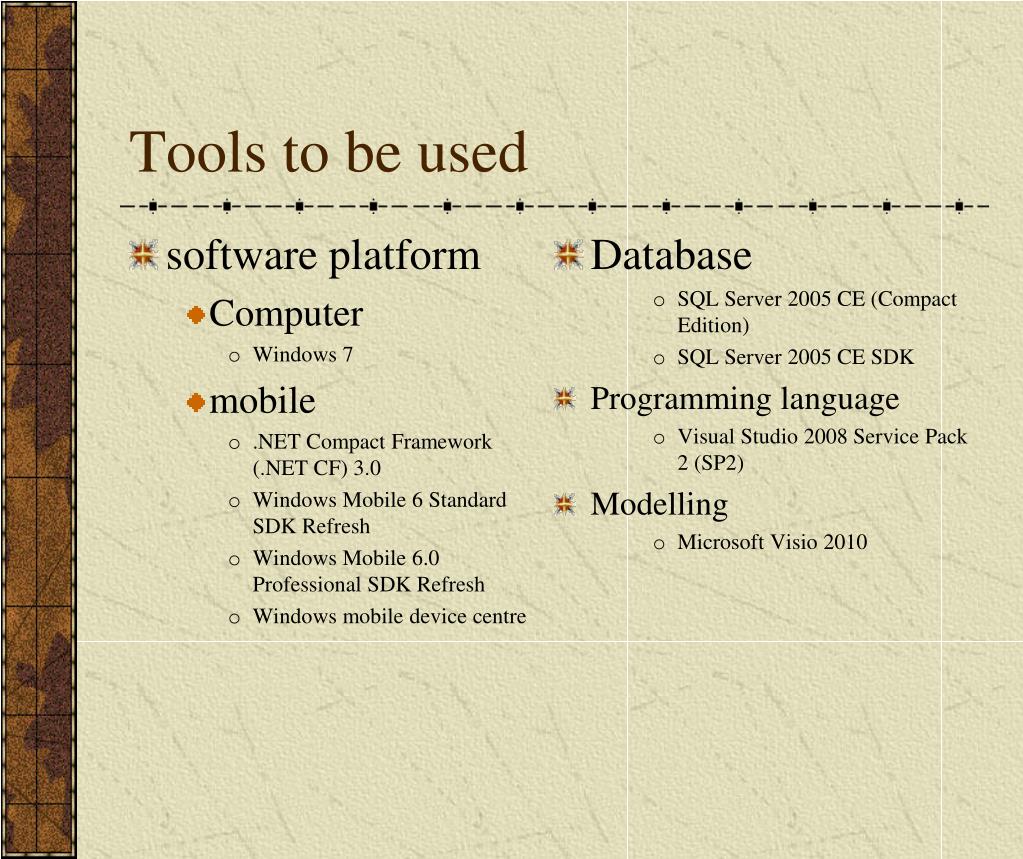 Tools to be used

software platform

Computer

o Windows 7

mobile

o .NET Compact Framework (.NET CF) 3.0

o Windows Mobile 6 Standard SDK Refresh

o Windows Mobile 6.0 Professional SDK Refresh

o Windows mobile device centre

Database

o SQL Server 2005 CE (Compact Edition)

o SQL Server 2005 CE SDK

Programming language

o Visual Studio 2008 Service Pack 2 (SP2)

Modelling

o Microsoft Visio 2010